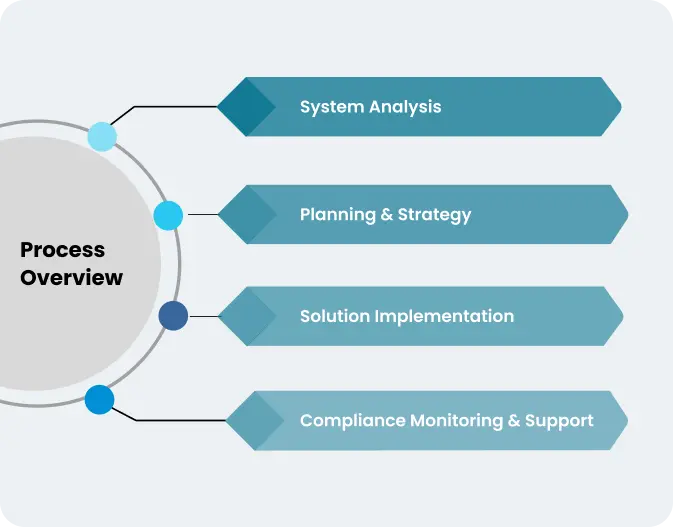 Process Overview

System Analysis

Planning & Strategy

Solution Implementation

Compliance Monitoring & Support